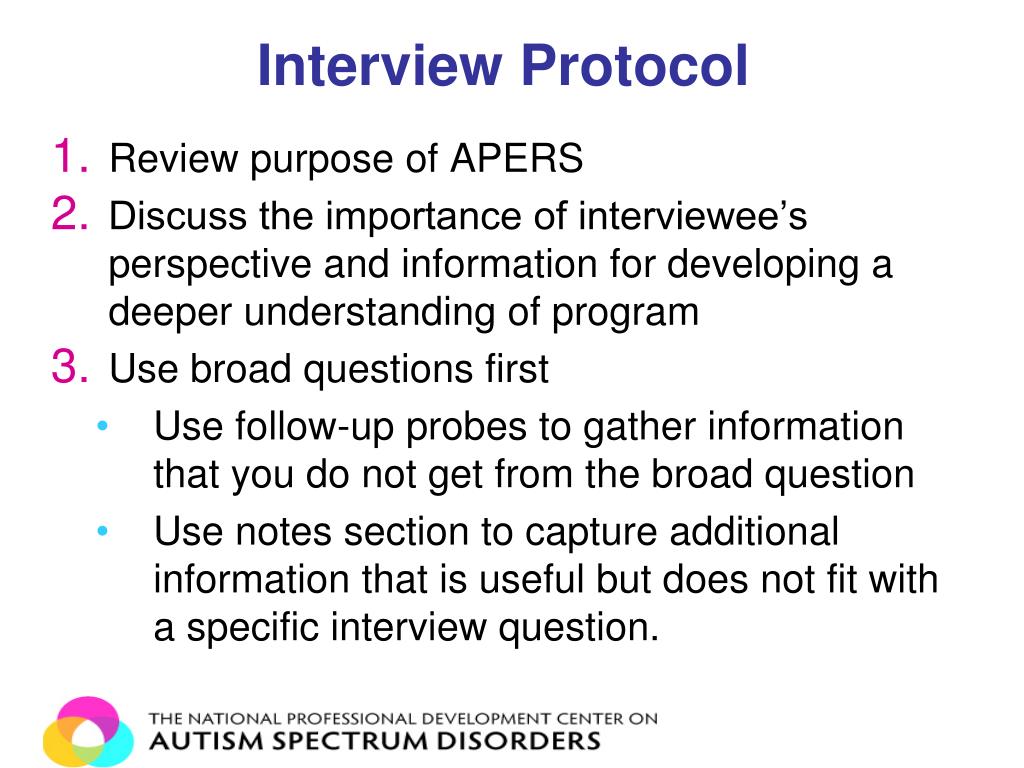 Interview Protocol

1. Review purpose of APERS
2. Discuss the importance of interviewee’s perspective and information for developing a deeper understanding of program
3. Use broad questions first
• Use follow-up probes to gather information that you do not get from the broad question
• Use notes section to capture additional information that is useful but does not fit with a specific interview question.

THE NATIONAL PROFESSIONAL DEVELOPMENT CENTER ON
AUTISM SPECTRUM DISORDERS